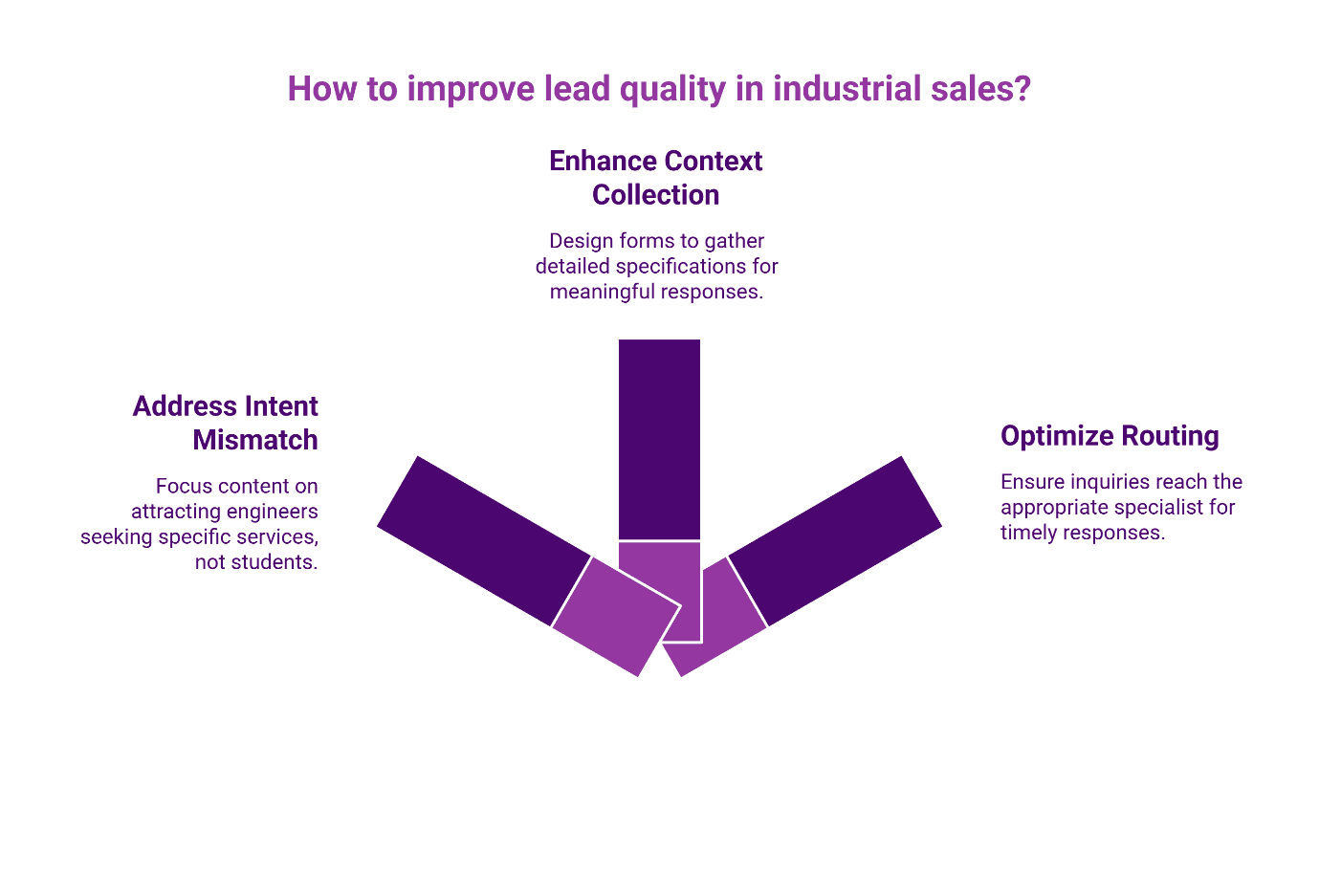 How to improve lead quality in industrial sales?

Enhance Context Collection

Design forms to gather detailed specifications for meaningful responses.

Address Intent Mismatch

Focus content on attracting engineers seeking specific services, not students.

Optimize Routing

Ensure inquiries reach the appropriate specialist for timely responses.